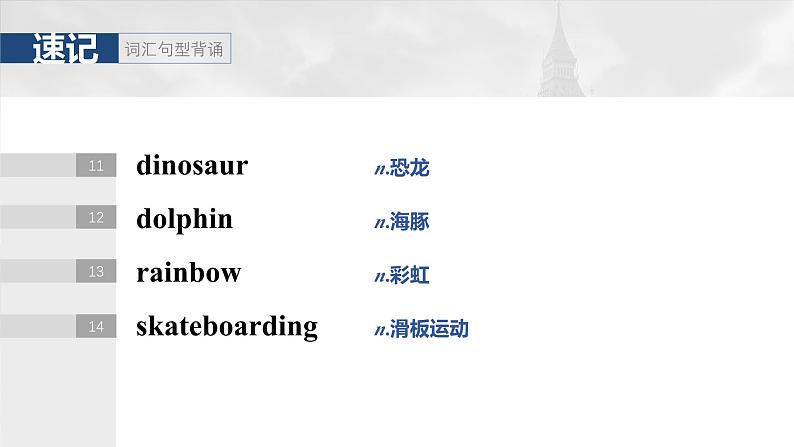 速记 词汇句型背诵

11 dinosaur n.恐龙

12 dolphin n.海豚

13 rainbow n.彩虹

14 skateboarding n.滑板运动